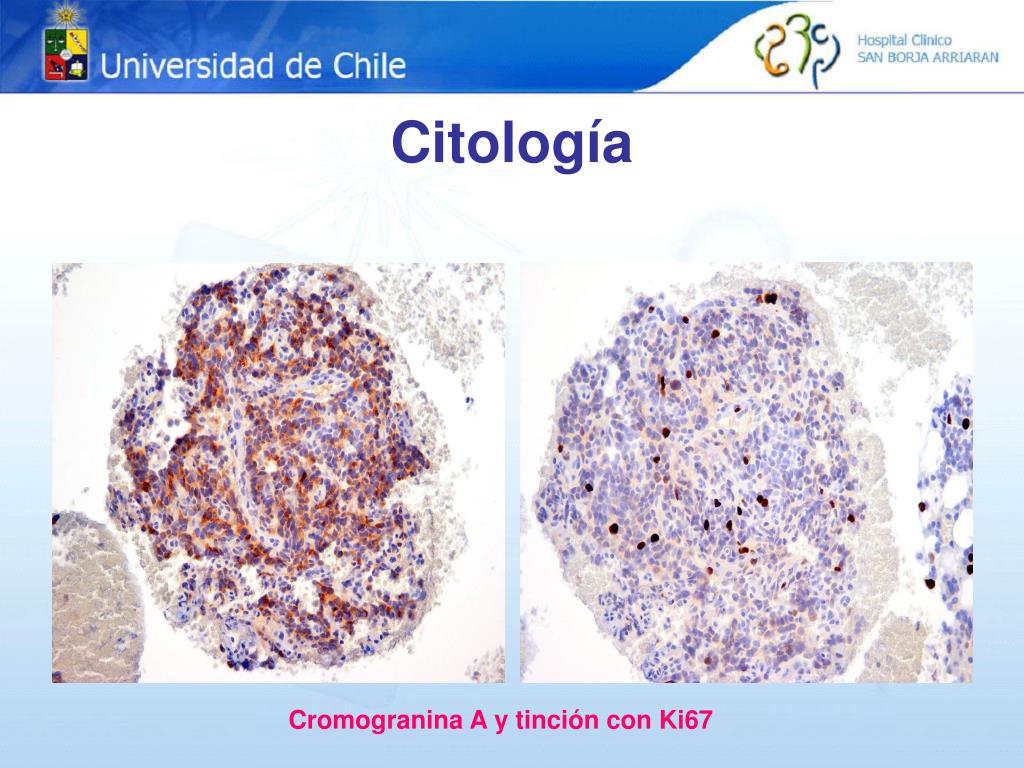 Universidad de Chile

Hospital Clínico
SAN BORJA ARRIARAN

Citología

Cromogranina A y tinción con Ki67